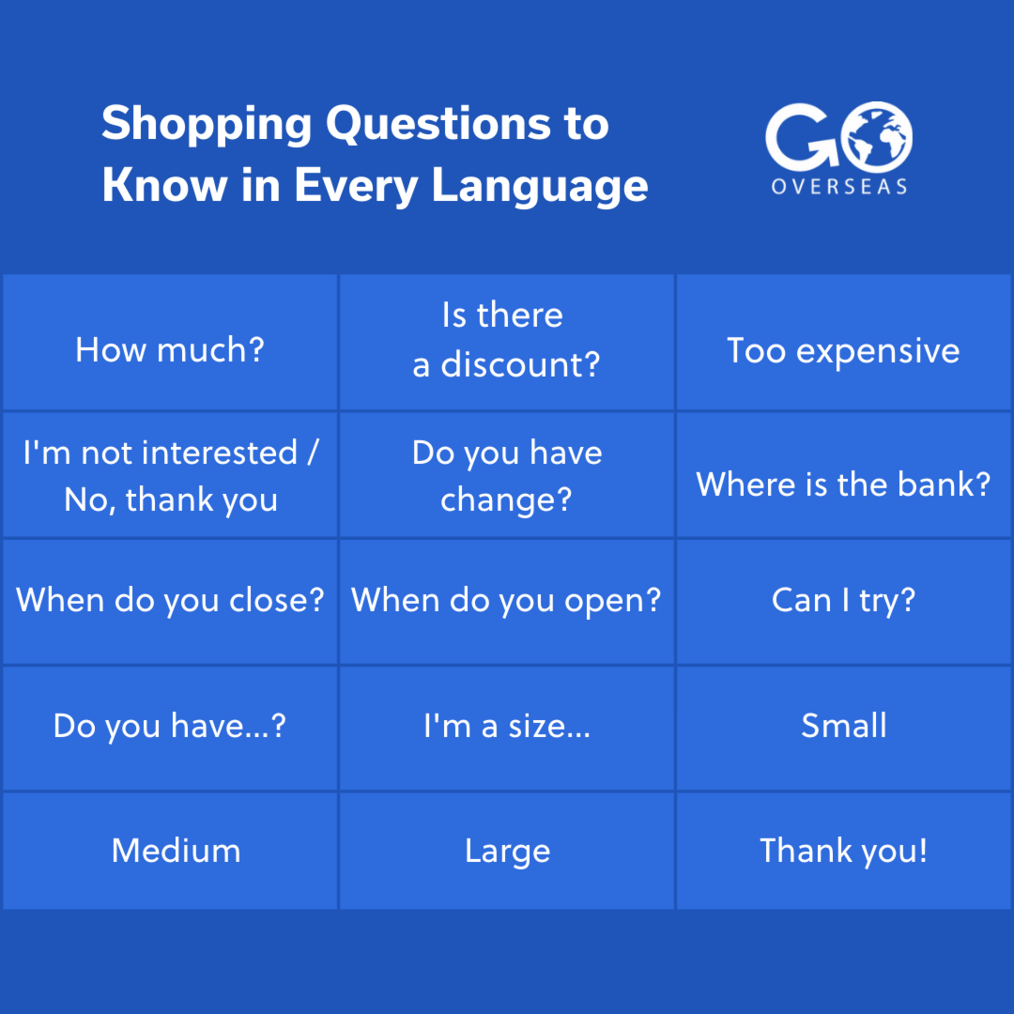 Shopping Questions to Know in Every Language

GO OVERSEAS

| How much? | Is there a discount? | Too expensive |
|---|---|---|
| I'm not interested / No, thank you | Do you have change? | Where is the bank? |
| When do you close? | When do you open? | Can I try? |
| Do you have...? | I'm a size... | Small |
| Medium | Large | Thank you! |